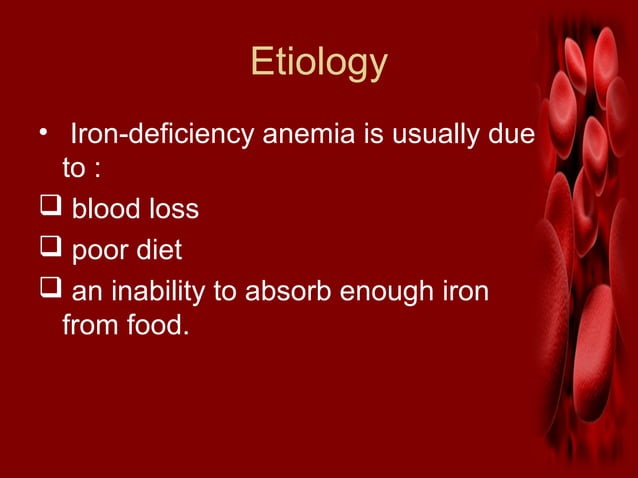 Etiology

• Iron-deficiency anemia is usually due to :

❑ blood loss

❑ poor diet

❑ an inability to absorb enough iron from food.